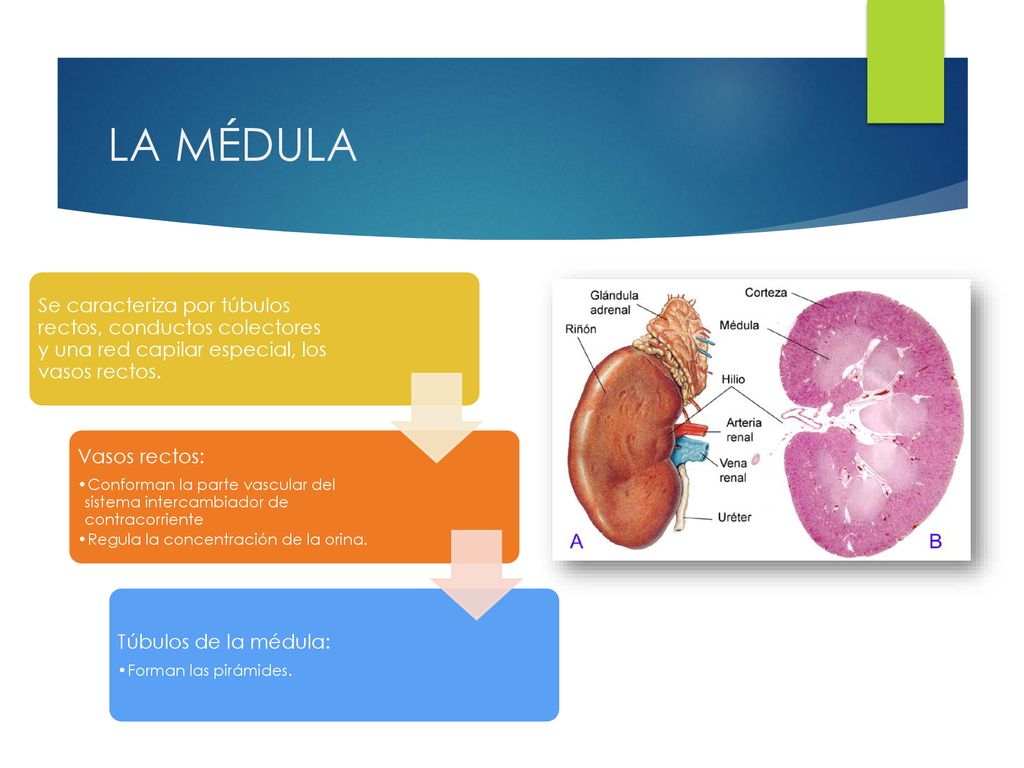 LA MÉDULA

Se caracteriza por túbulos rectos, conductos colectores y una red capilar especial, los vasos rectos.

Vasos rectos:
•Conforman la parte vascular del sistema intercambiador de contracorriente
•Regula la concentración de la orina.

Túbulos de la médula:
•Forman las pirámides.

Glándula adrenal
Riñón
Corteza
Médula
Hilio
Arteria renal
Vena renal
Uréter
A
B